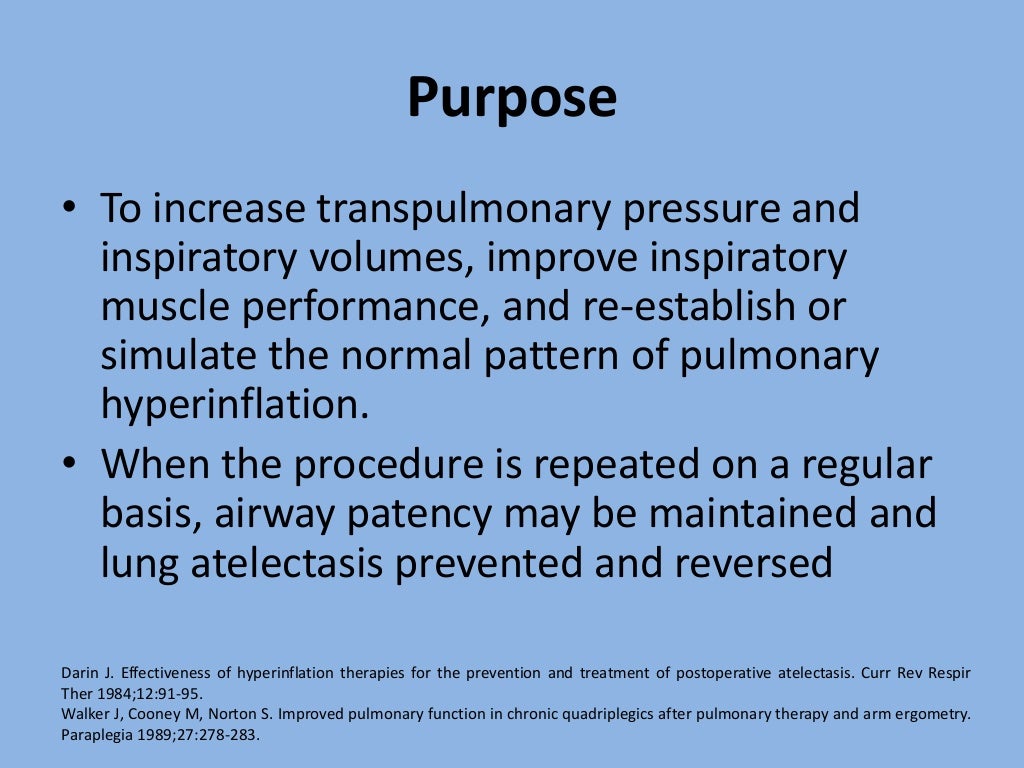 Purpose

• To increase transpulmonary pressure and inspiratory volumes, improve inspiratory muscle performance, and re-establish or simulate the normal pattern of pulmonary hyperinflation.
• When the procedure is repeated on a regular basis, airway patency may be maintained and lung atelectasis prevented and reversed

Darin J. Effectiveness of hyperinflation therapies for the prevention and treatment of postoperative atelectasis. Curr Rev Respir Ther 1984;12:91-95.
Walker J, Cooney M, Norton S. Improved pulmonary function in chronic quadriplegics after pulmonary therapy and arm ergometry. Paraplegia 1989;27:278-283.